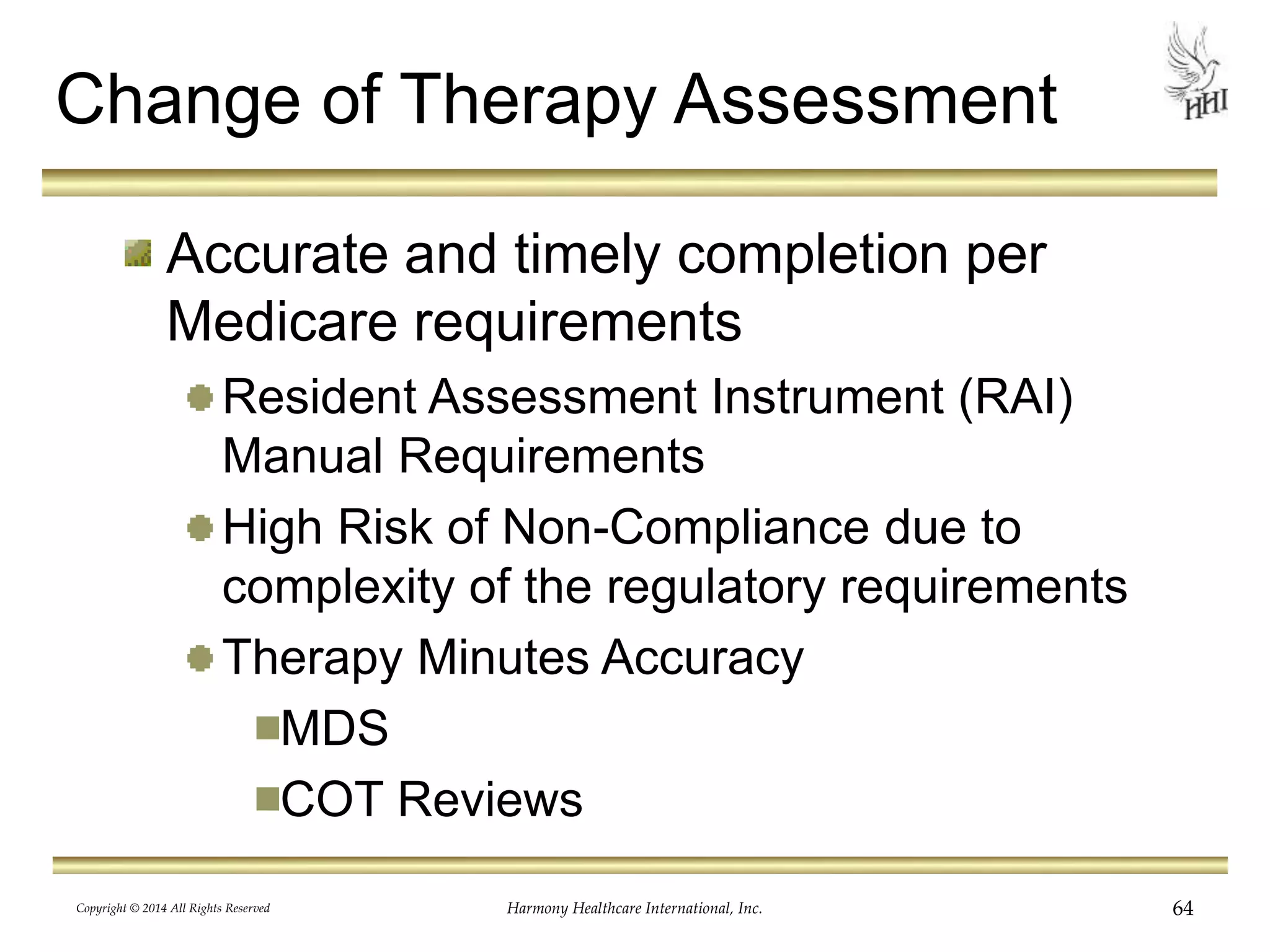 Change of Therapy Assessment

HHI

Accurate and timely completion per Medicare requirements

Resident Assessment Instrument (RAI) Manual Requirements

High Risk of Non-Compliance due to complexity of the regulatory requirements

Therapy Minutes Accuracy

MDS

COT Reviews

Copyright © 2014 All Rights Reserved

Harmony Healthcare International, Inc.

64